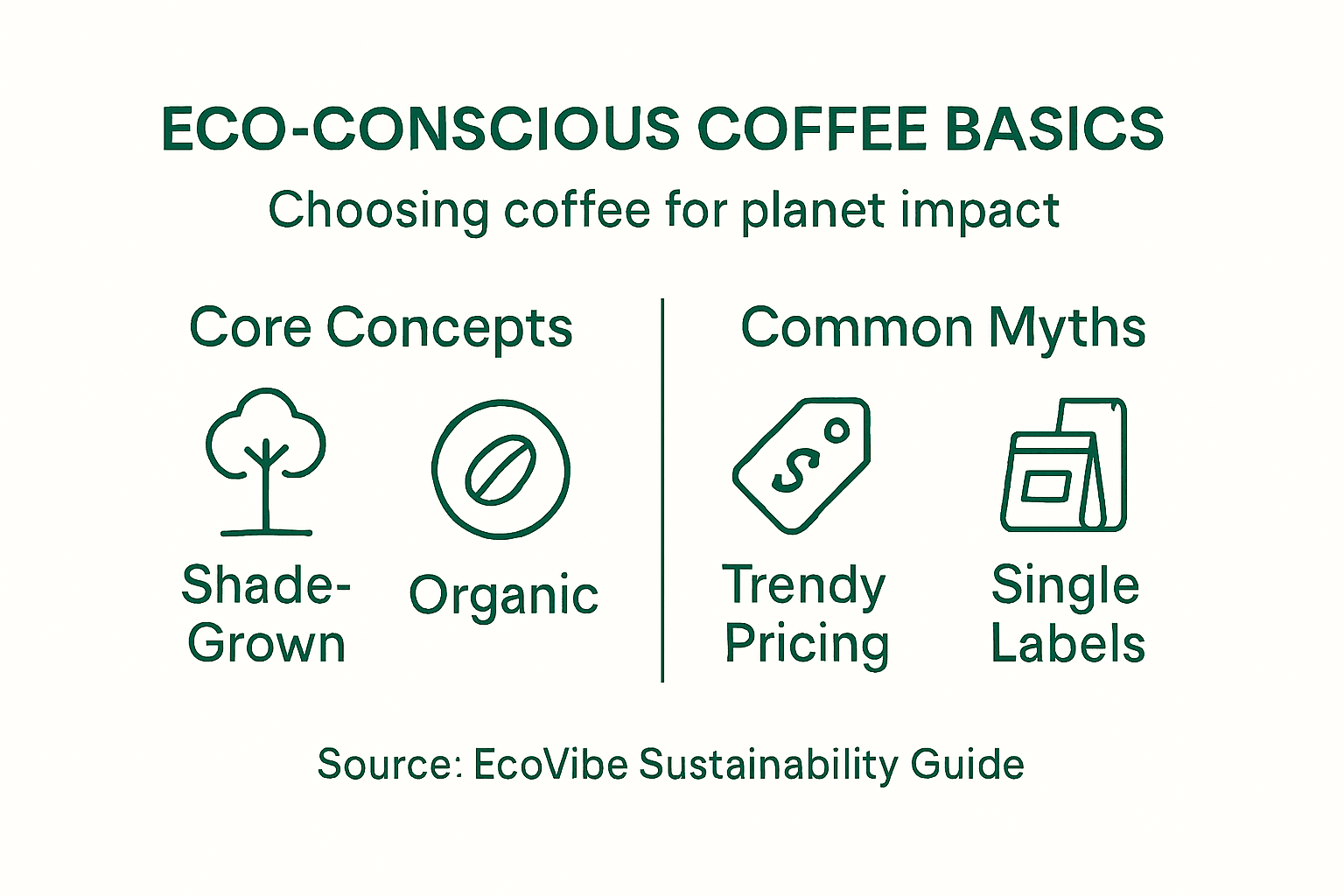 ECO-CONSCIOUS COFFEE BASICS

Choosing coffee for planet impact

Core Concepts

Shade-Grown

Organic

Common Myths

$

Trendy Pricing

Single Labels

Source: EcoVibe Sustainability Guide